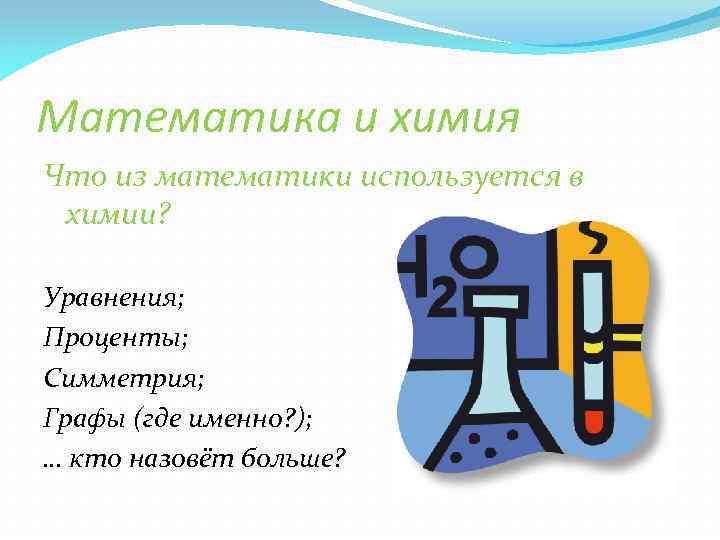 Математика и химия

Что из математики используется в химии?

Уравнения;
Проценты;
Симметрия;
Графы (где именно?);
… кто назовёт больше?

$H_2O$